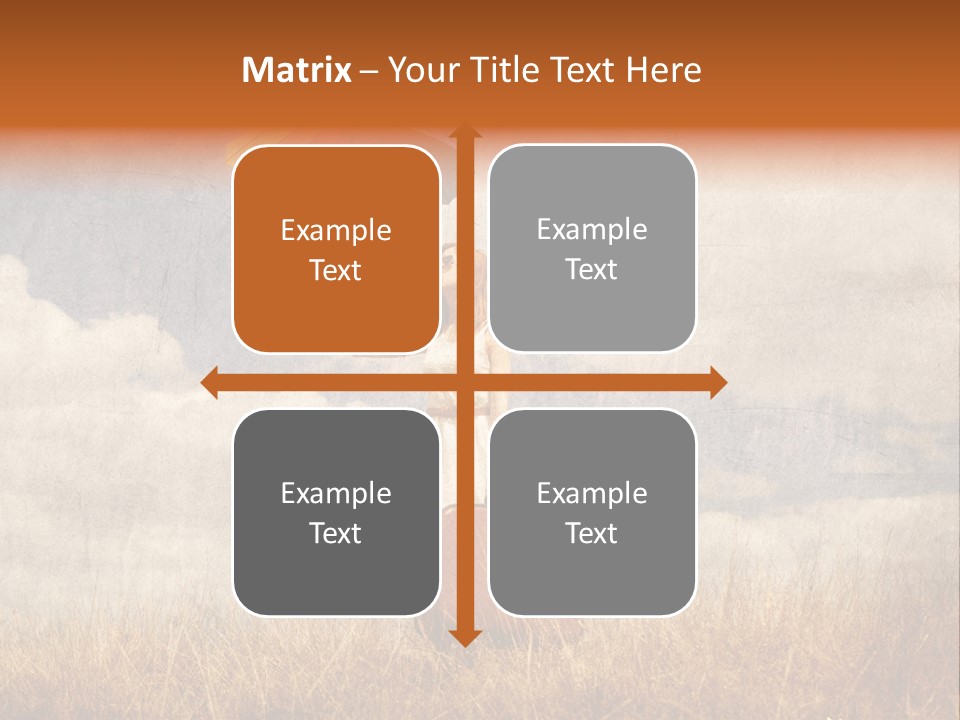 Matrix – Your Title Text Here

Example Text

Example Text

Example Text

Example Text